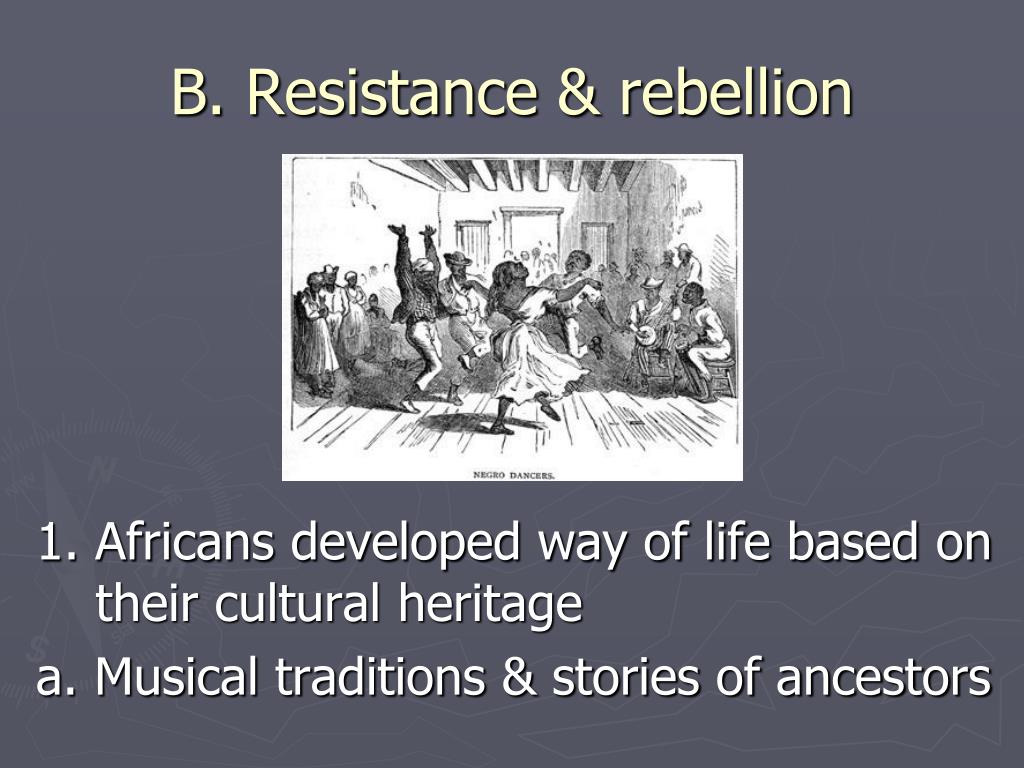 B. Resistance & rebellion

NEGRO DANCERS.

1. Africans developed way of life based on their cultural heritage

a. Musical traditions & stories of ancestors